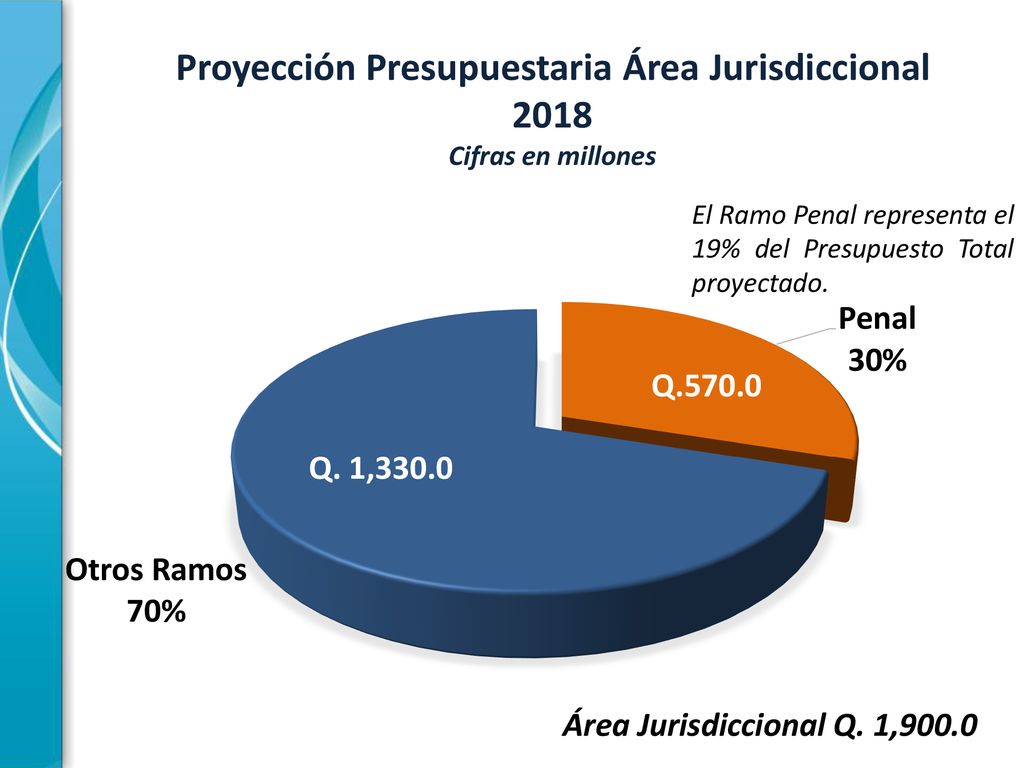 Proyección Presupuestaria Área Jurisdiccional 2018
Cifras en millones

El Ramo Penal representa el 19% del Presupuesto Total proyectado.

Penal
30%

Q.570.0

Q. 1,330.0

Otros Ramos
70%

Área Jurisdiccional Q. 1,900.0